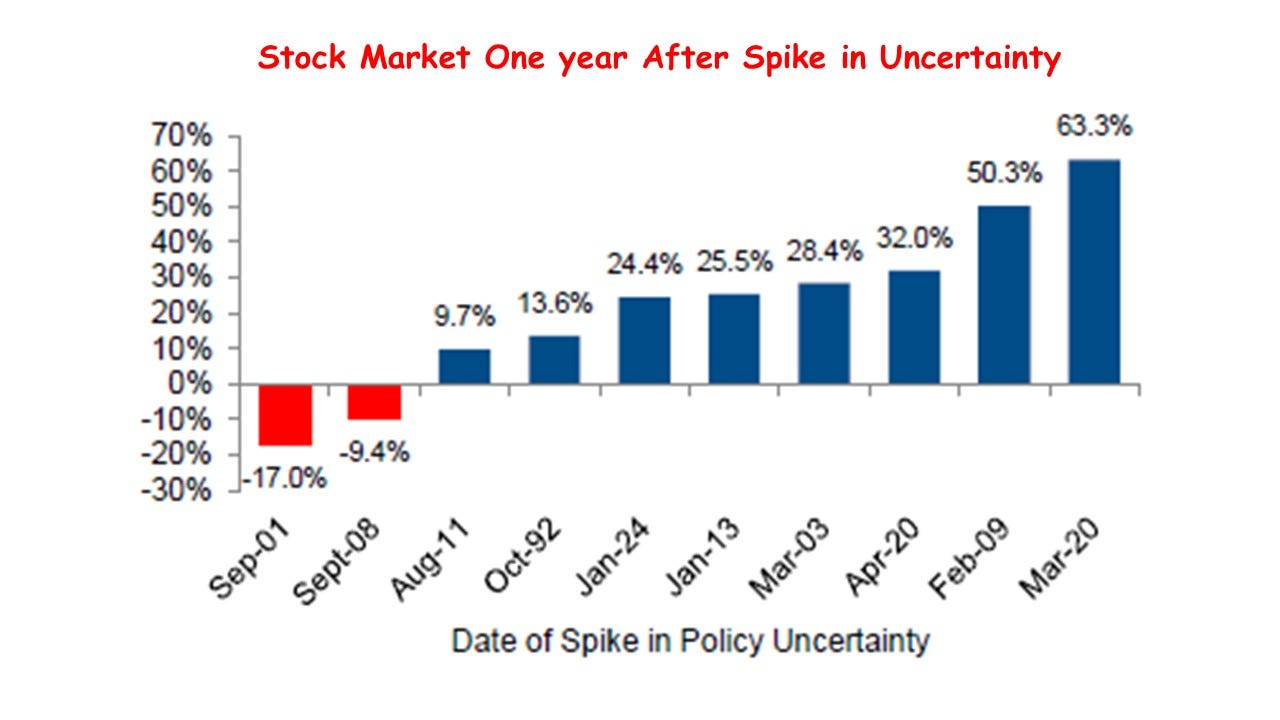 Stock Market One year After Spike in Uncertainty

70%
60%
50%
40%
30%
20%
10%
0%
-10%
-20%
-30%

-17.0%
-9.4%
9.7%
13.6%
24.4%
25.5%
28.4%
32.0%
50.3%
63.3%

Sep-01
Sept-08
Aug-11
Oct-92
Jan-24
Jan-13
Mar-03
Apr-20
Feb-09
Mar-20

Date of Spike in Policy Uncertainty